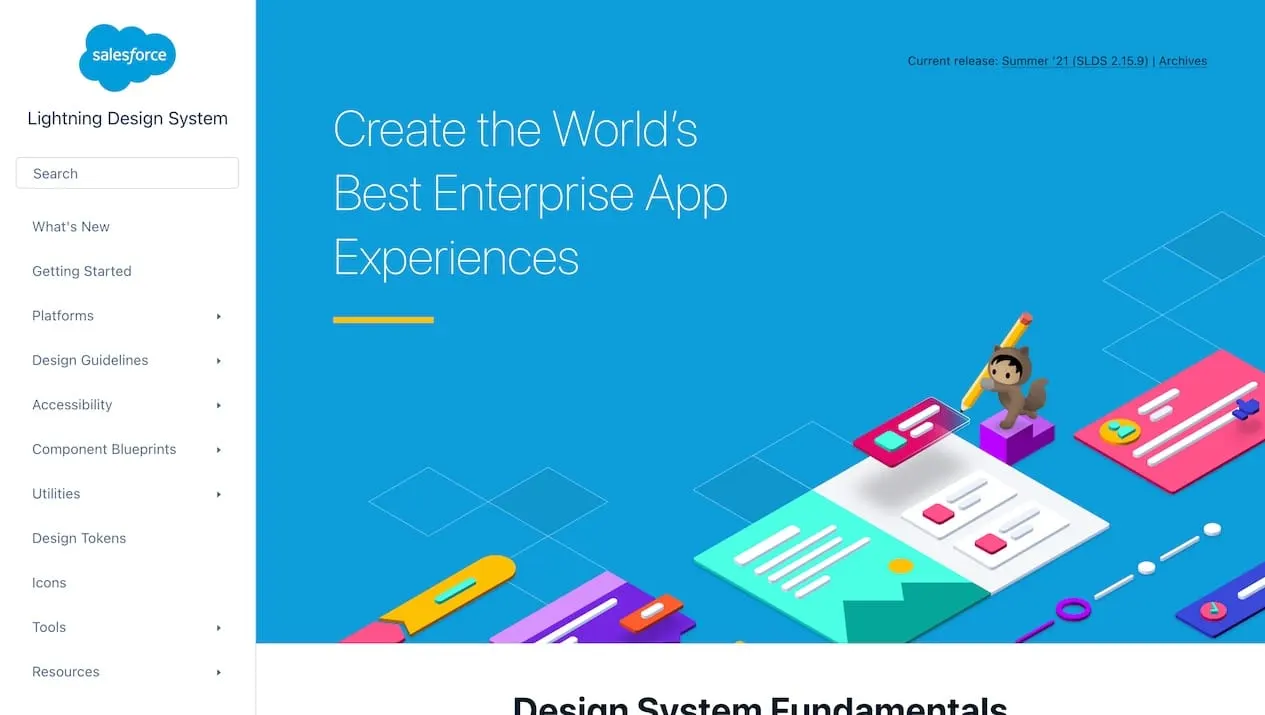 salesforce

Lightning Design System

Search

What's New

Getting Started

Platforms

Design Guidelines

Accessibility

Component Blueprints

Utilities

Design Tokens

Icons

Tools

Resources

Current release: Summer '21 (SLDS 2.15.9) | Archives

Create the World's Best Enterprise App Experiences

Design System Fundamentals